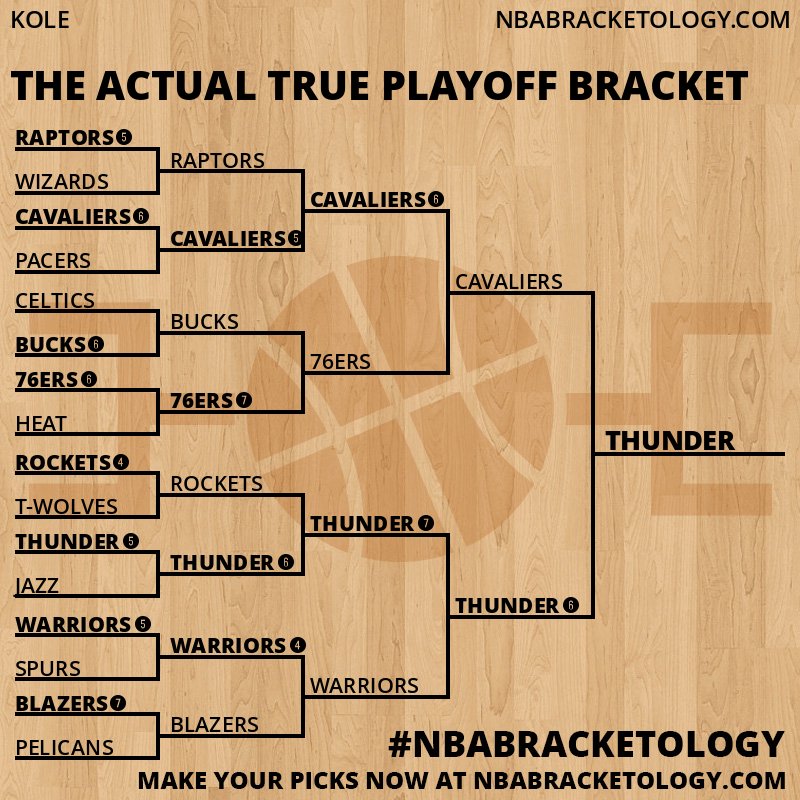 KOLE

NBABRACKETOLOGY.COM

THE ACTUAL TRUE PLAYOFF BRACKET

RAPTORS 5
WIZARDS
CAVALIERS 6
PACERS
CELTICS
BUCKS 6
76ERS 6
HEAT
ROCKETS 4
T-WOLVES
THUNDER 5
JAZZ
WARRIORS 5
SPURS
BLAZERS 7
PELICANS

RAPTORS
CAVALIERS 5
BUCKS
76ERS 7
ROCKETS
THUNDER 6
WARRIORS 4
BLAZERS

CAVALIERS 6
76ERS
THUNDER 7
WARRIORS

CAVALIERS
THUNDER 6

THUNDER

#NBABRACKETOLOGY

MAKE YOUR PICKS NOW AT NBABRACKETOLOGY.COM